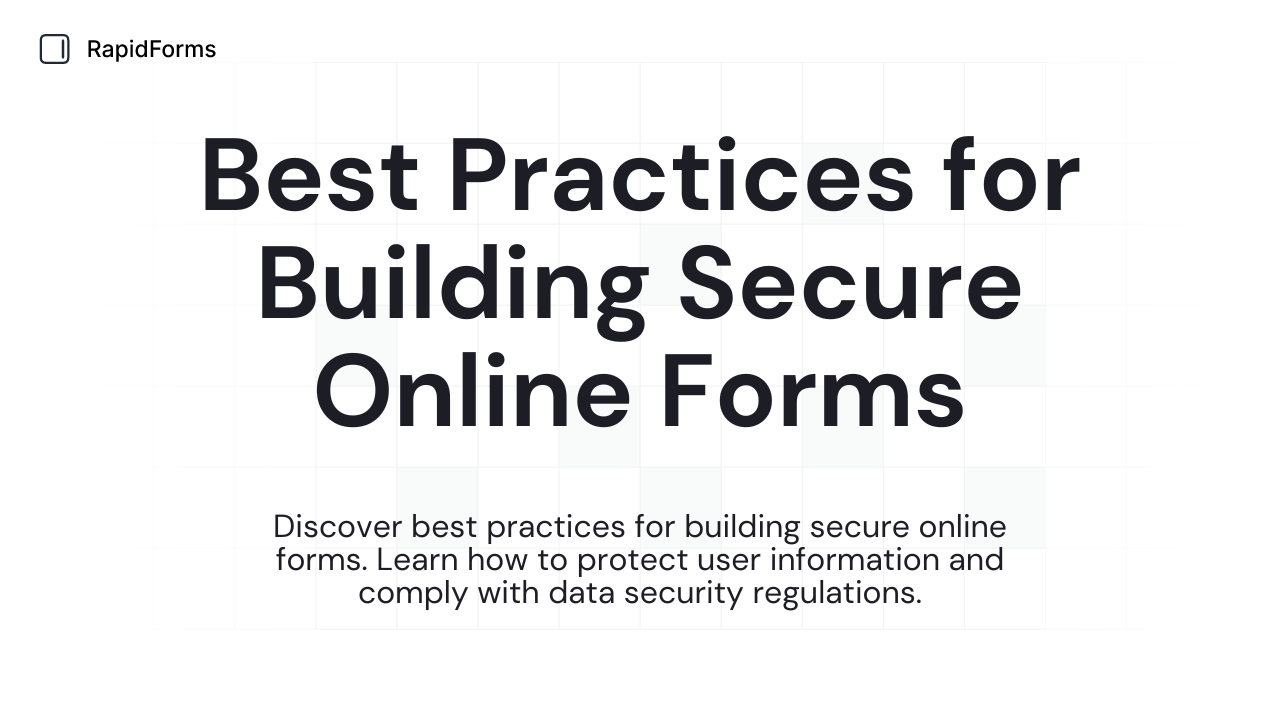 RapidForms

Best Practices for Building Secure Online Forms

Discover best practices for building secure online forms. Learn how to protect user information and comply with data security regulations.